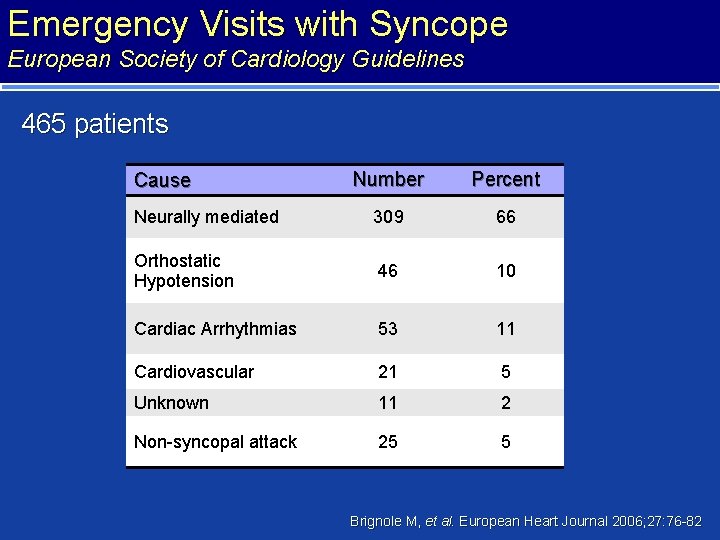 Emergency Visits with Syncope
European Society of Cardiology Guidelines

465 patients

| Cause | Number | Percent |
|---|---|---|
| Neurally mediated | 309 | 66 |
| Orthostatic Hypotension | 46 | 10 |
| Cardiac Arrhythmias | 53 | 11 |
| Cardiovascular | 21 | 5 |
| Unknown | 11 | 2 |
| Non-syncopal attack | 25 | 5 |

Brignole M, et al. European Heart Journal 2006;27:76-82